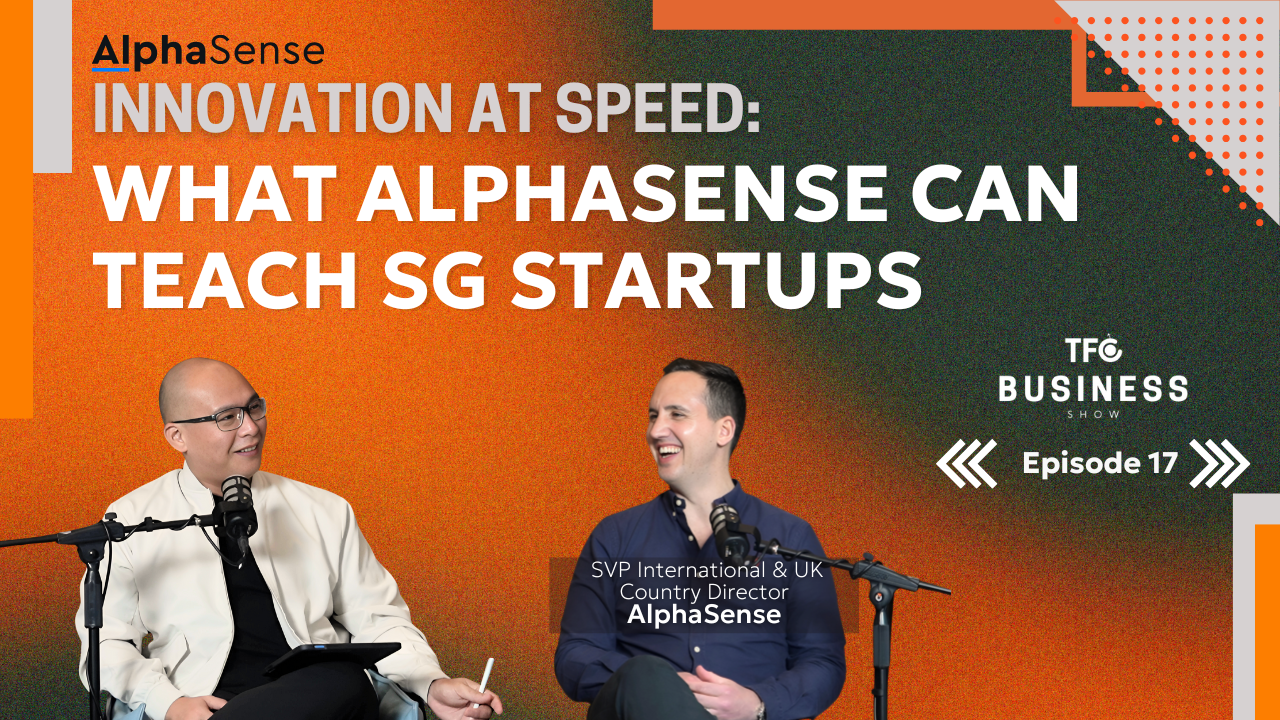 AlphaSense

INNOVATION AT SPEED:
WHAT ALPHASENSE CAN TEACH SG STARTUPS

TFC BUSINESS SHOW

Episode 17

SVP International & UK Country Director
AlphaSense